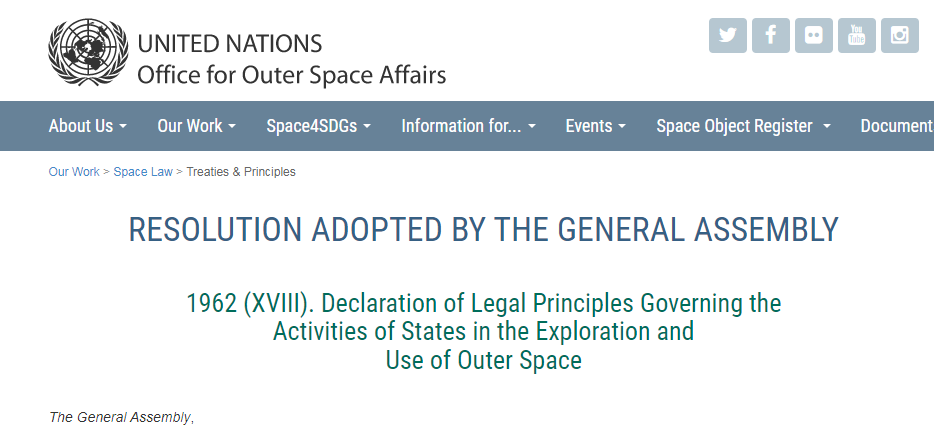 UNITED NATIONS
Office for Outer Space Affairs

About Us Our Work Space4SDGs Information for... Events Space Object Register Document

Our Work > Space Law > Treaties & Principles

RESOLUTION ADOPTED BY THE GENERAL ASSEMBLY

1962 (XVIII). Declaration of Legal Principles Governing the Activities of States in the Exploration and Use of Outer Space

The General Assembly,